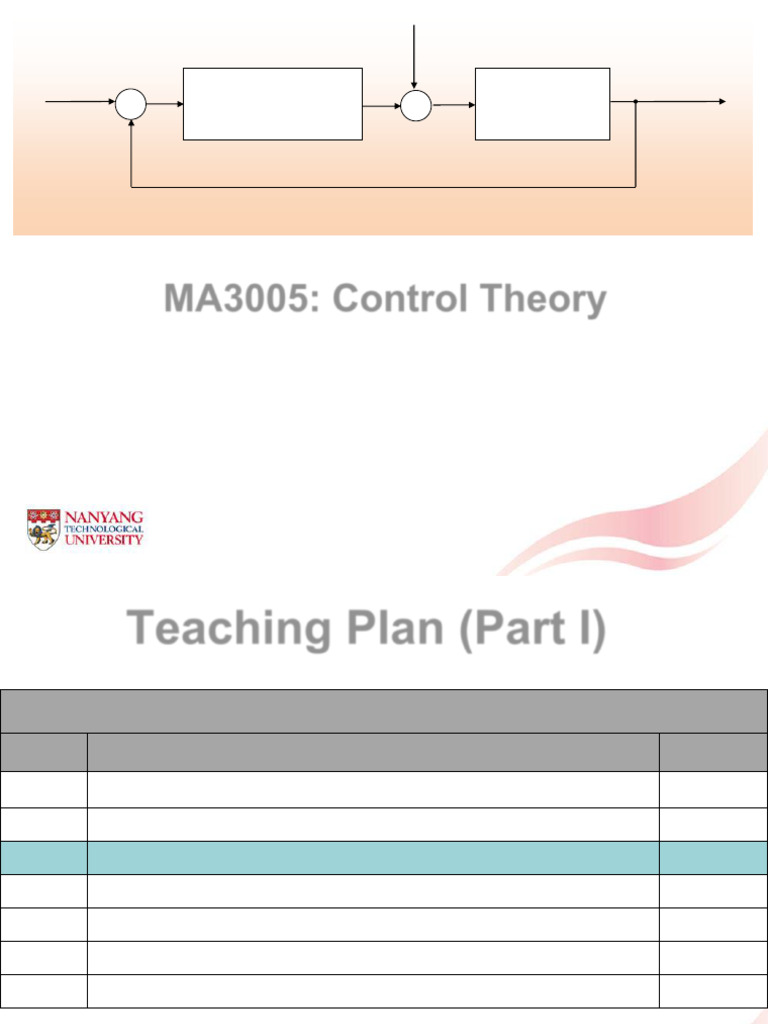 MA3005: Control Theory

NANYANG TECHNOLOGICAL UNIVERSITY

Teaching Plan (Part I)